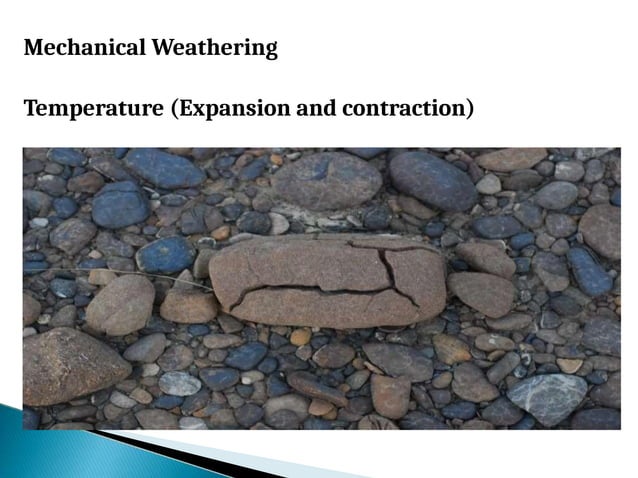 Mechanical Weathering

Temperature (Expansion and contraction)